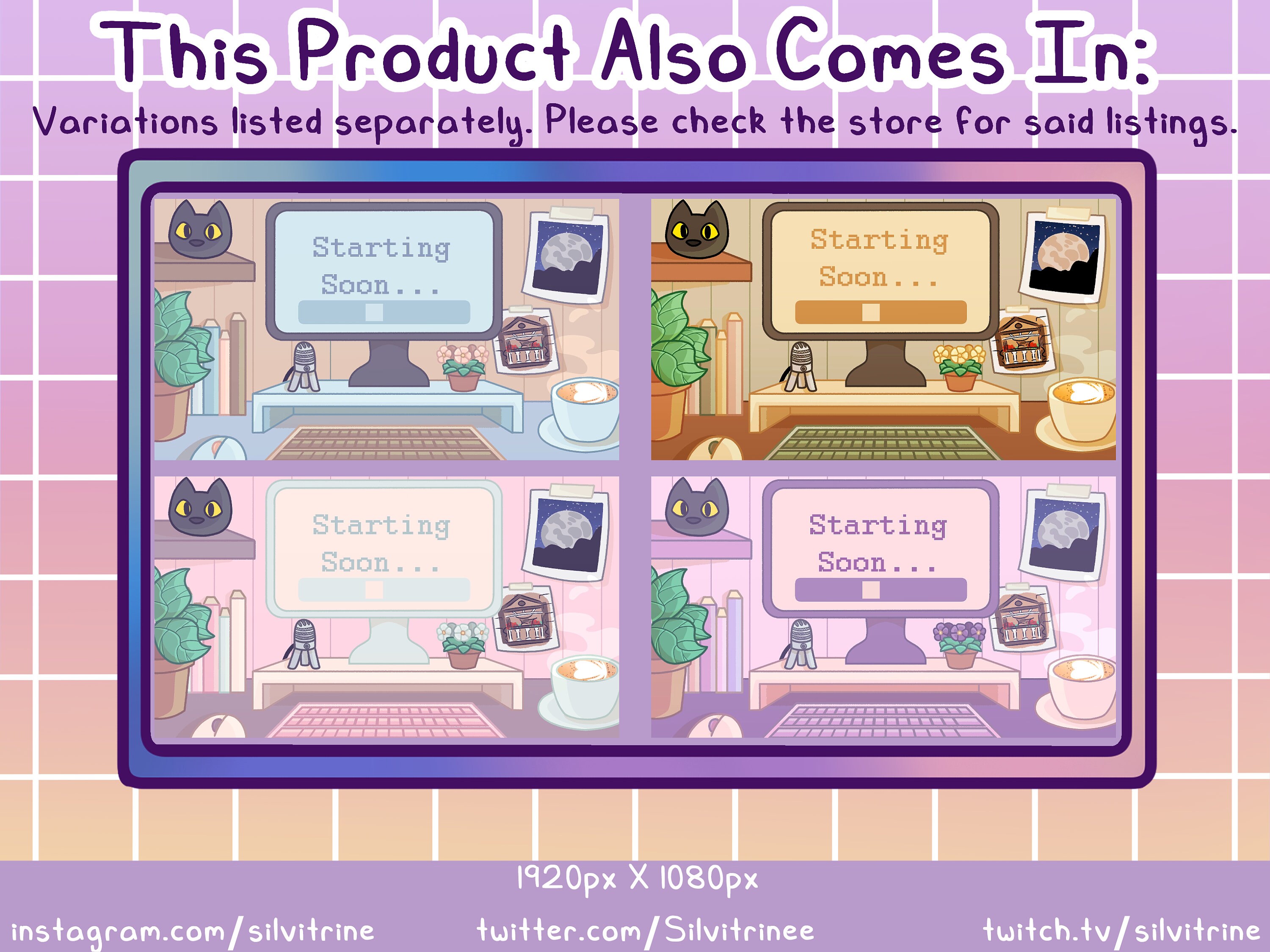 This Product Also Comes In:
Variations listed separately. Please check the store for said listings.

Starting Soon...

Starting Soon...

Starting Soon...

Starting Soon...

1920px X 1080px

instagram.com/silvitrine twitter.com/Silvitrinee twitch.tv/silvitrine